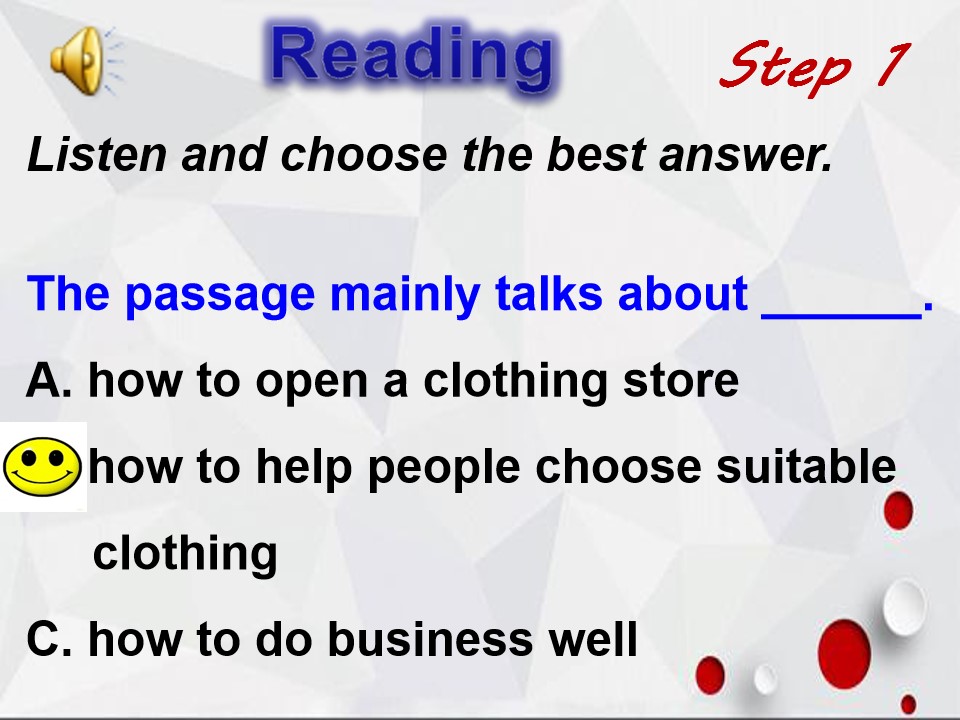 Reading

Step 1

Listen and choose the best answer.

The passage mainly talks about ______.

A. how to open a clothing store

how to help people choose suitable clothing

C. how to do business well